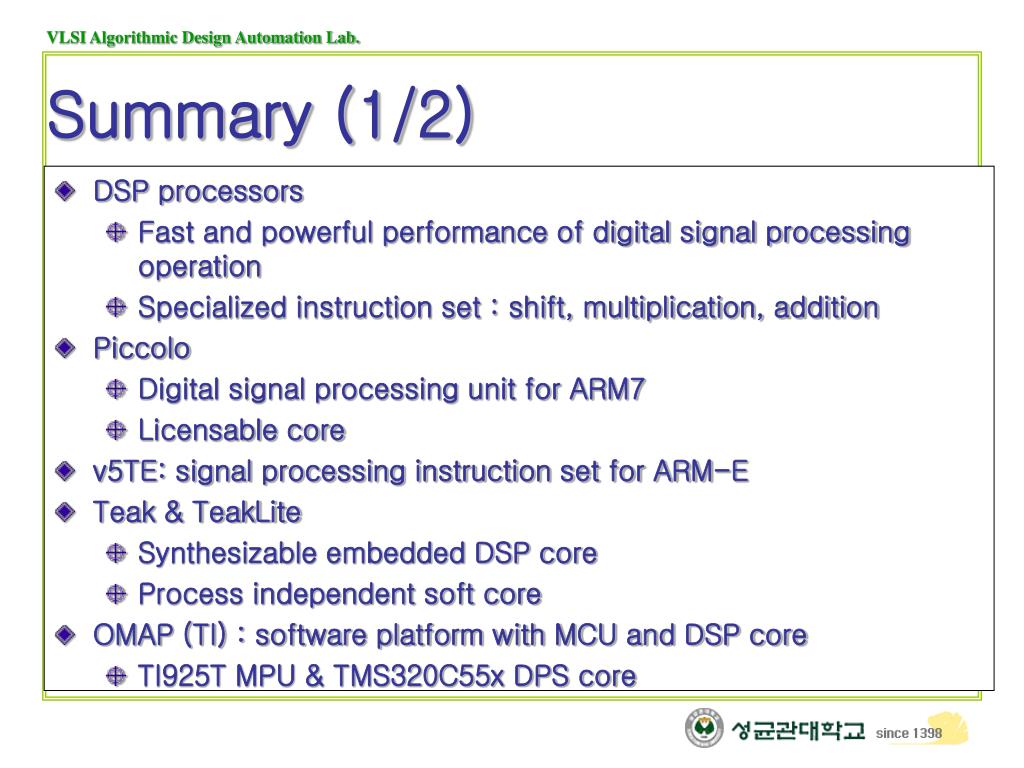 VLSI Algorithmic Design Automation Lab.

Summary (1/2)

DSP processors

Fast and powerful performance of digital signal processing operation

Specialized instruction set : shift, multiplication, addition

Piccolo

Digital signal processing unit for ARM7

Licensable core

v5TE: signal processing instruction set for ARM-E

Teak & TeakLite

Synthesizable embedded DSP core

Process independent soft core

OMAP (TI) : software platform with MCU and DSP core

TI925T MPU & TMS320C55x DPS core

성균관대학교 since 1398